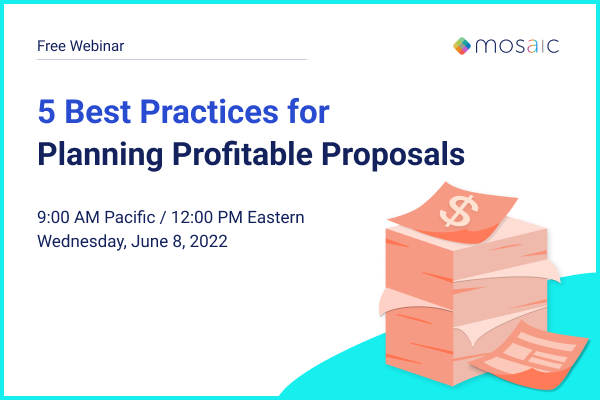 Free Webinar

mosaic

5 Best Practices for
Planning Profitable Proposals

9:00 AM Pacific / 12:00 PM Eastern
Wednesday, June 8, 2022

$